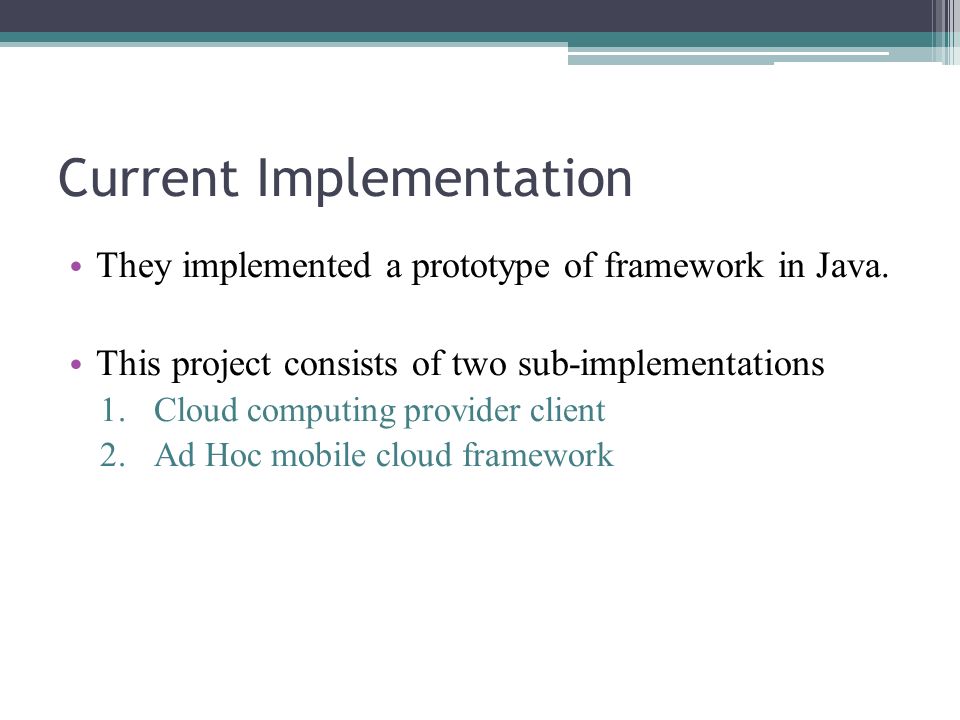 Current Implementation

• They implemented a prototype of framework in Java.

• This project consists of two sub-implementations
1. Cloud computing provider client
2. Ad Hoc mobile cloud framework